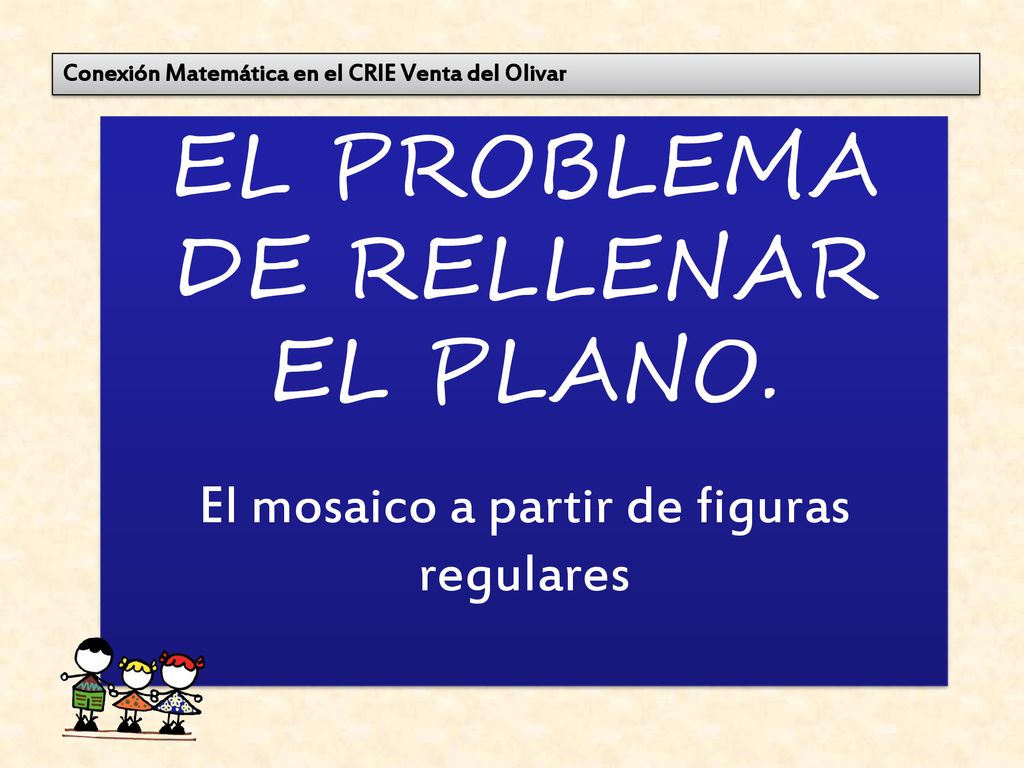 Conexión Matemática en el CRIE Venta del Olivar

EL PROBLEMA DE RELLENAR EL PLANO.

El mosaico a partir de figuras regulares